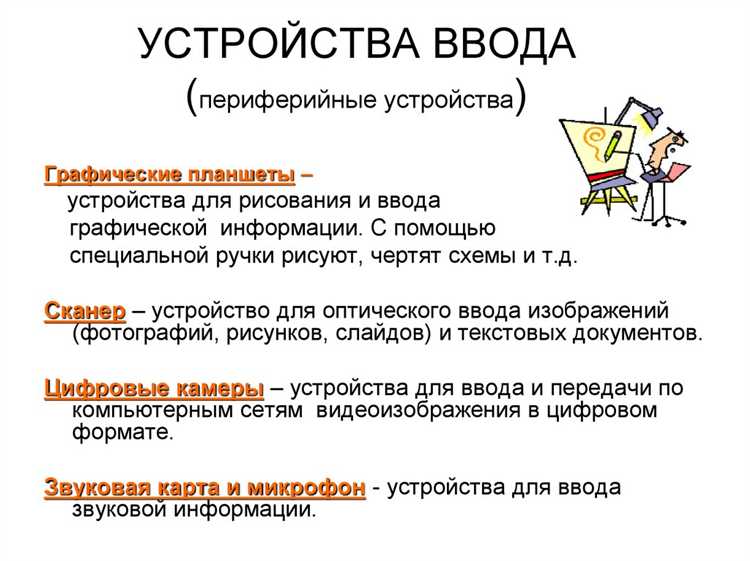 УСТРОЙСТВА ВВОДА
(периферийные устройства)

Графические планшеты – устройства для рисования и ввода графической информации. С помощью специальной ручки рисуют, чертят схемы и т.д.

Сканер – устройство для оптического ввода изображений (фотографий, рисунков, слайдов) и текстовых документов.

Цифровые камеры – устройства для ввода и передачи по компьютерным сетям видеоизображения в цифровом формате.

Звуковая карта и микрофон - устройства для ввода звуковой информации.